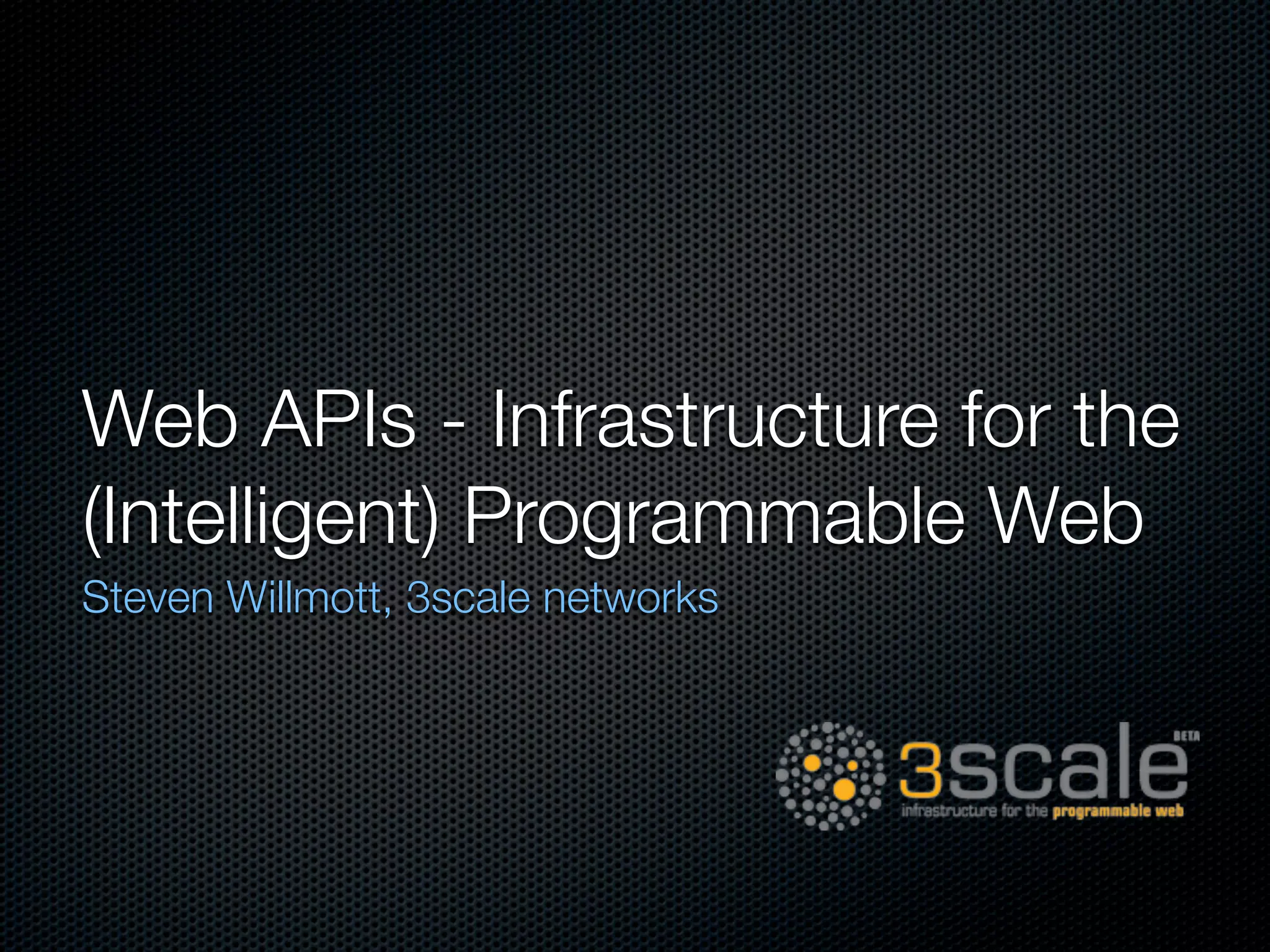 Web APIs - Infrastructure for the (Intelligent) Programmable Web

Steven Willmott, 3scale networks

3scale BETA
infrastructure for the programmable web